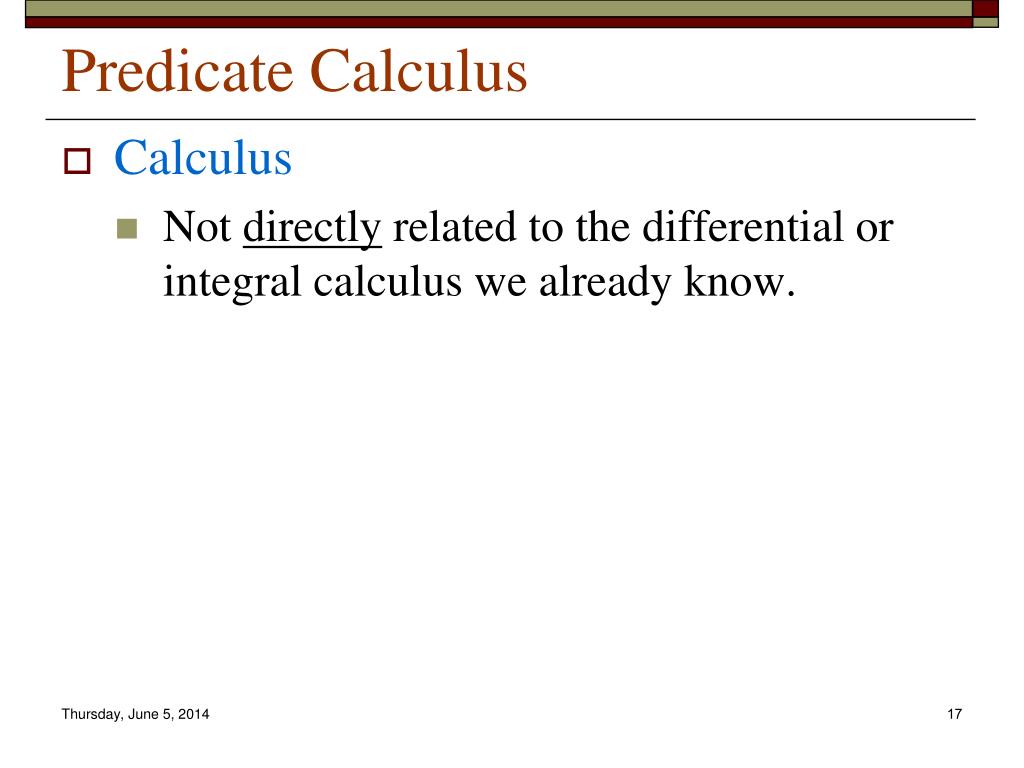 Predicate Calculus

Calculus

Not directly related to the differential or integral calculus we already know.

Thursday, June 5, 2014

17